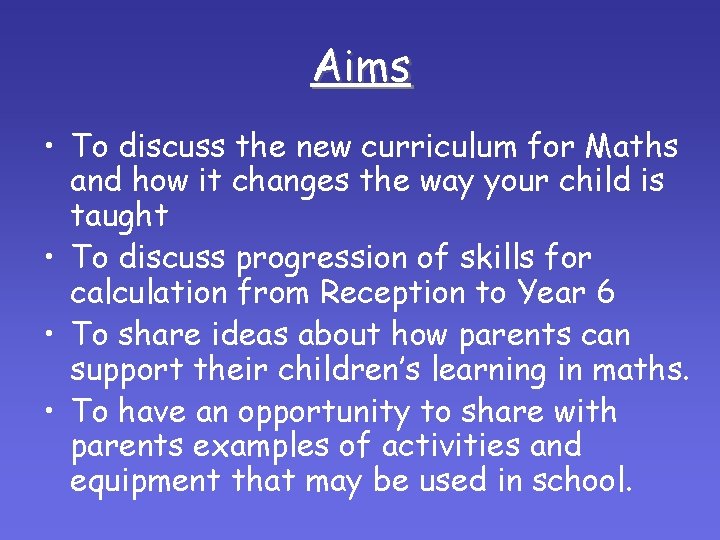 Aims

• To discuss the new curriculum for Maths and how it changes the way your child is taught
• To discuss progression of skills for calculation from Reception to Year 6
• To share ideas about how parents can support their children's learning in maths.
• To have an opportunity to share with parents examples of activities and equipment that may be used in school.